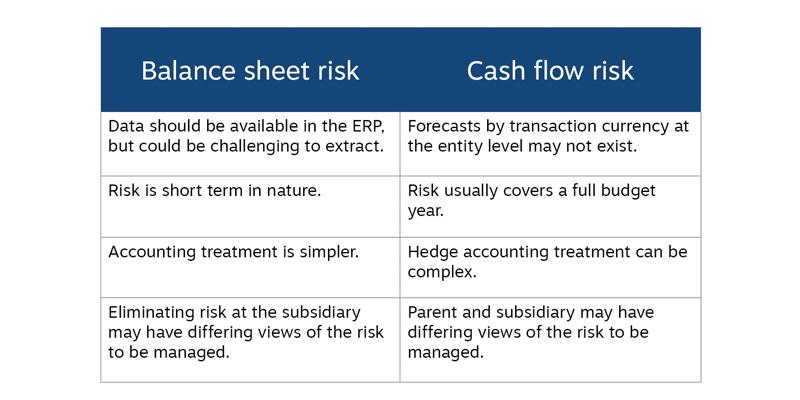 | Balance sheet risk | Cash flow risk |
|---|---|
| Data should be available in the ERP, but could be challenging to extract. | Forecasts by transaction currency at the entity level may not exist. |
| Risk is short term in nature. | Risk usually covers a full budget year. |
| Accounting treatment is simpler. | Hedge accounting treatment can be complex. |
| Eliminating risk at the subsidiary may have differing views of the risk to be managed. | Parent and subsidiary may have differing views of the risk to be managed. |